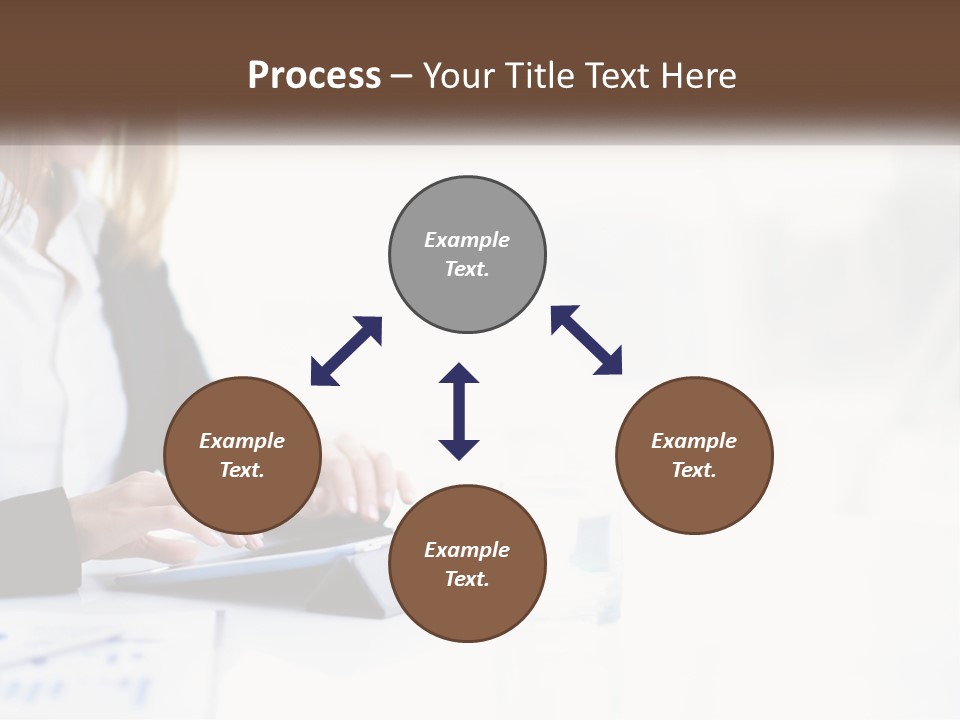 Process – Your Title Text Here

Example Text.

Example Text.

Example Text.

Example Text.